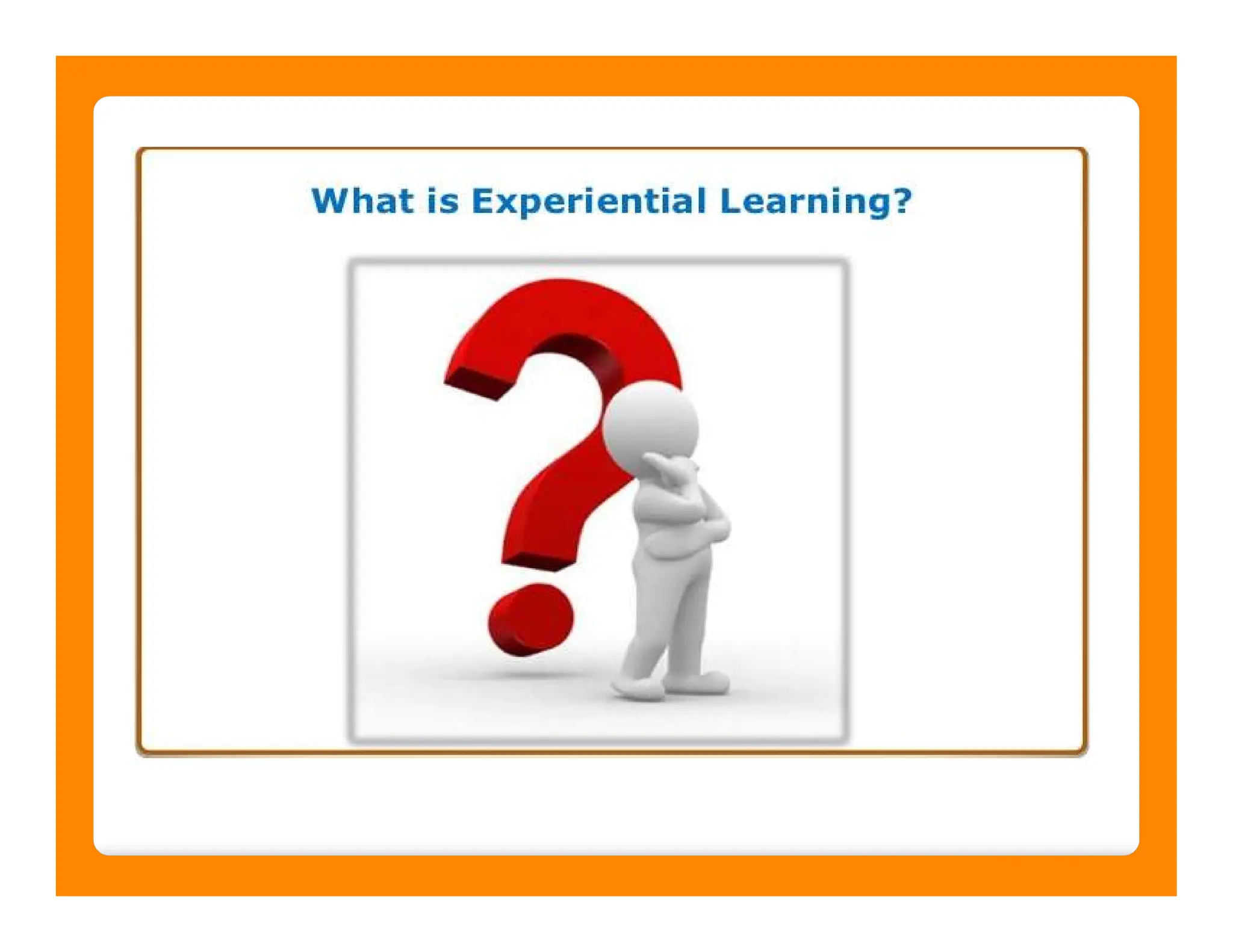 What is Experiential Learning?